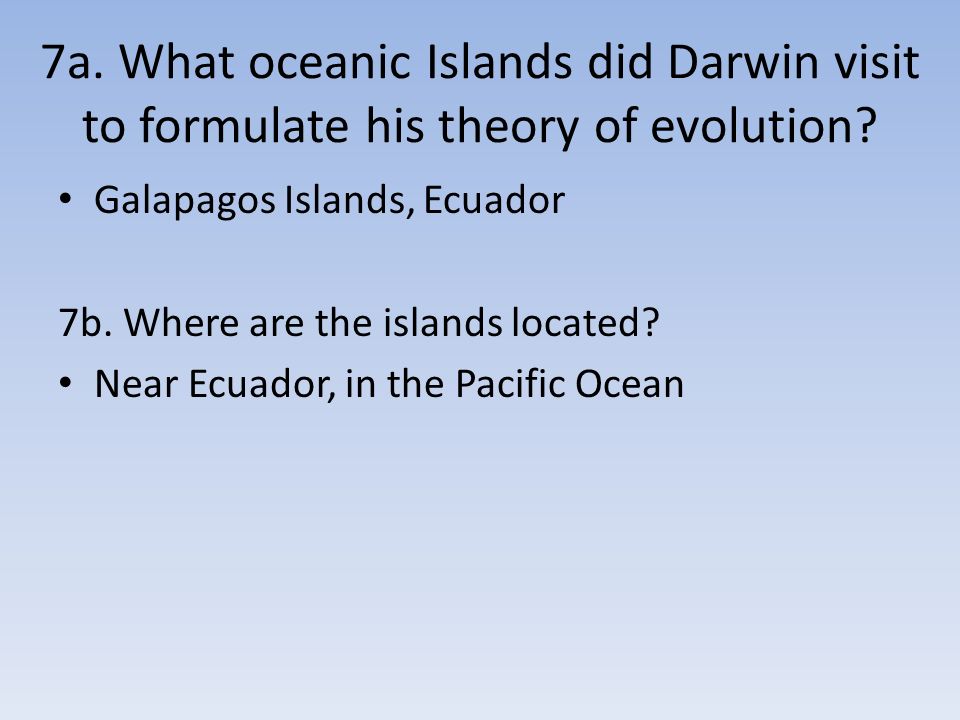 7a. What oceanic Islands did Darwin visit to formulate his theory of evolution?

• Galapagos Islands, Ecuador

7b. Where are the islands located?

• Near Ecuador, in the Pacific Ocean